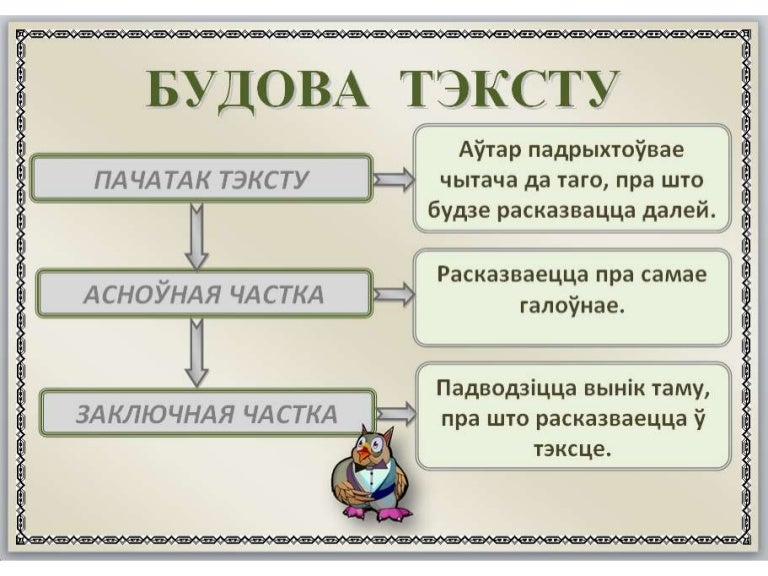 БУДОВА ТЭКСТУ

ПАЧАТАК ТЭКСТУ

Аўтар падрыхтоўвае чытача да таго, пра што будзе расказвацца далей.

АСНОЎНАЯ ЧАСТКА

Расказваецца пра самае галоўнае.

ЗАКЛЮЧНАЯ ЧАСТКА

Падводзіцца вынік таму, пра што расказваецца ў тэксце.